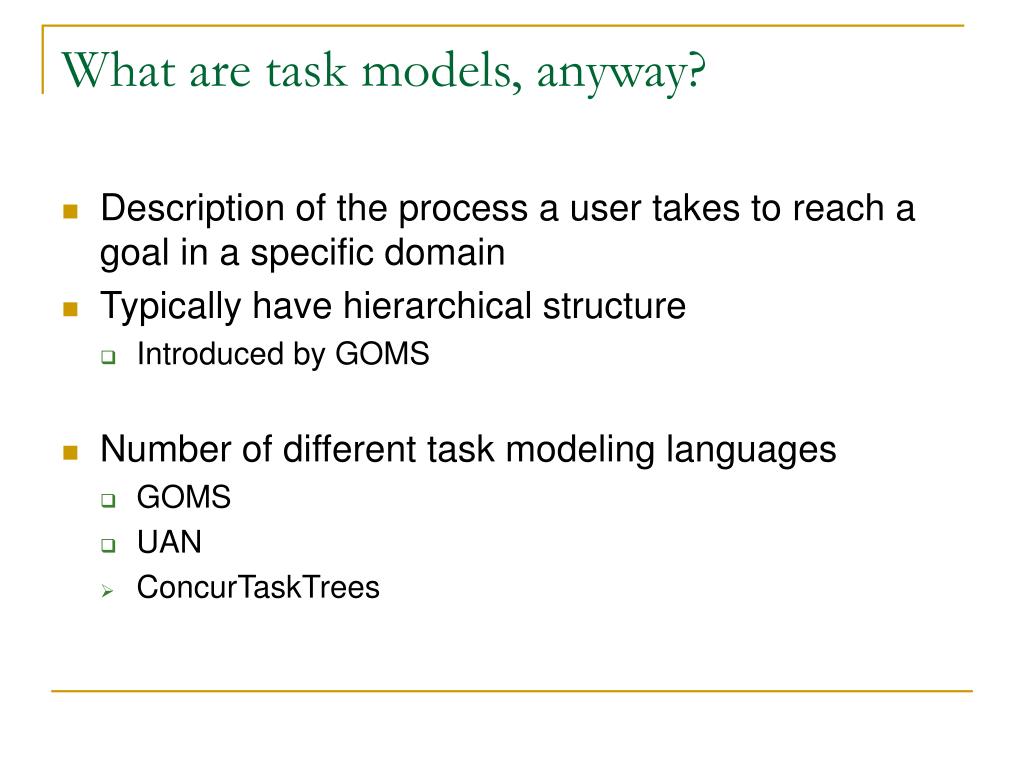 What are task models, anyway?

- Description of the process a user takes to reach a goal in a specific domain
- Typically have hierarchical structure
  - Introduced by GOMS

- Number of different task modeling languages
  - GOMS
  - UAN
  - ConcurTaskTrees